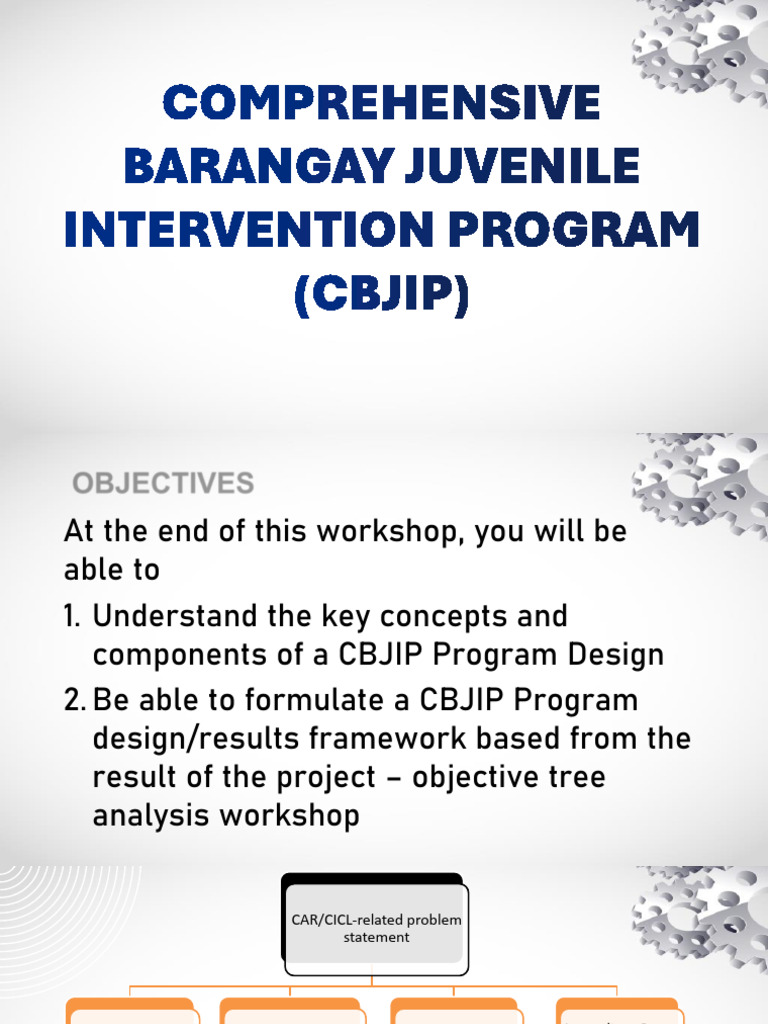 COMPREHENSIVE BARANGAY JUVENILE INTERVENTION PROGRAM (CBJIP)

OBJECTIVES

At the end of this workshop, you will be able to

1. Understand the key concepts and components of a CBJIP Program Design
2. Be able to formulate a CBJIP Program design/results framework based from the result of the project – objective tree analysis workshop

CAR/CICL-related problem statement